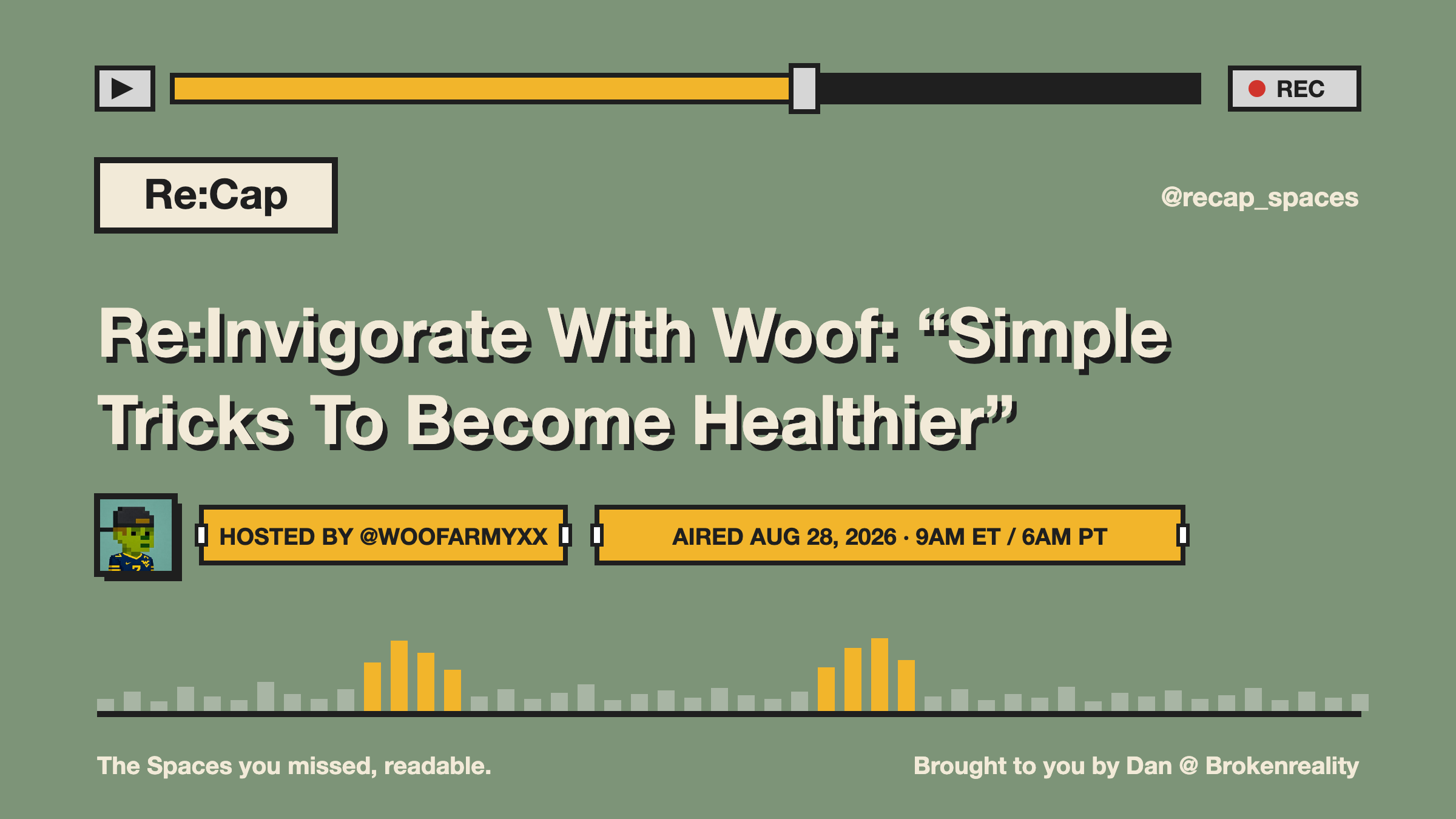 REC

Re:Cap

@recap_spaces

Re:Invigorate With Woof: “Simple Tricks To Become Healthier”

HOSTED BY @WOOFARMYXX

AIRED AUG 28, 2026 · 9AM ET / 6AM PT

The Spaces you missed, readable.

Brought to you by Dan @ Brokenreality